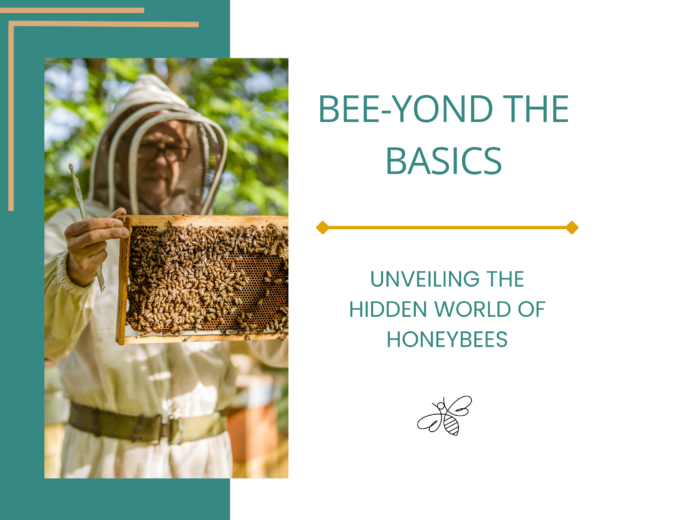 BEE-YOND THE BASICS

UNVEILING THE HIDDEN WORLD OF HONEYBEES